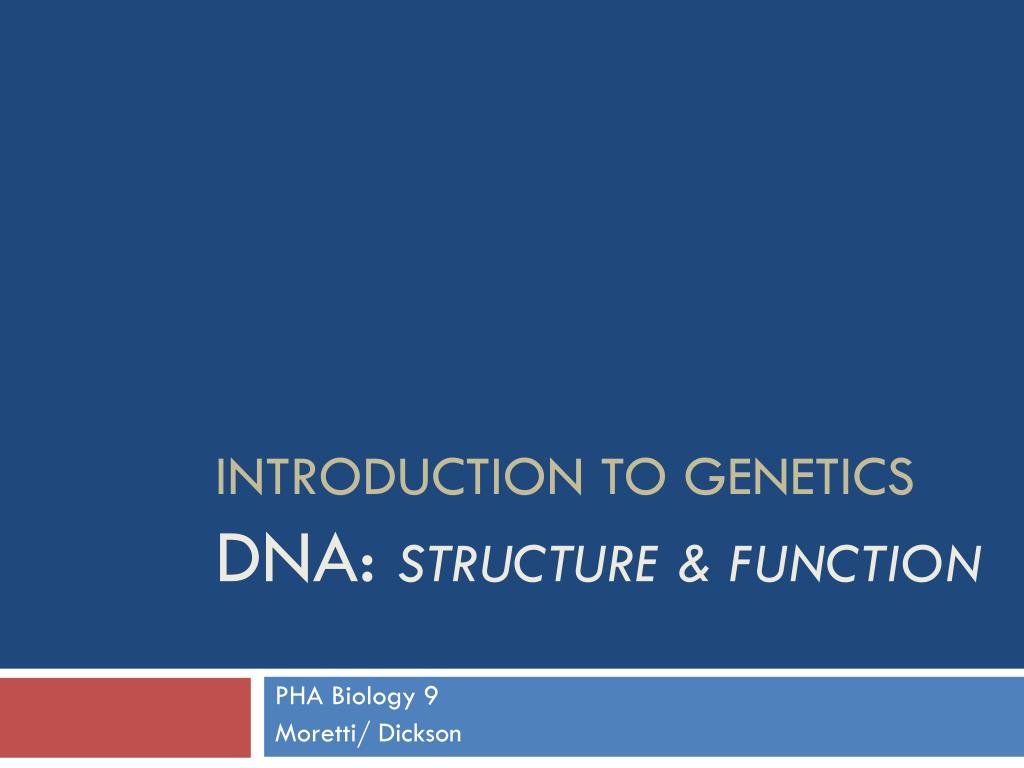 INTRODUCTION TO GENETICS
DNA: STRUCTURE & FUNCTION

PHA Biology 9
Moretti/ Dickson